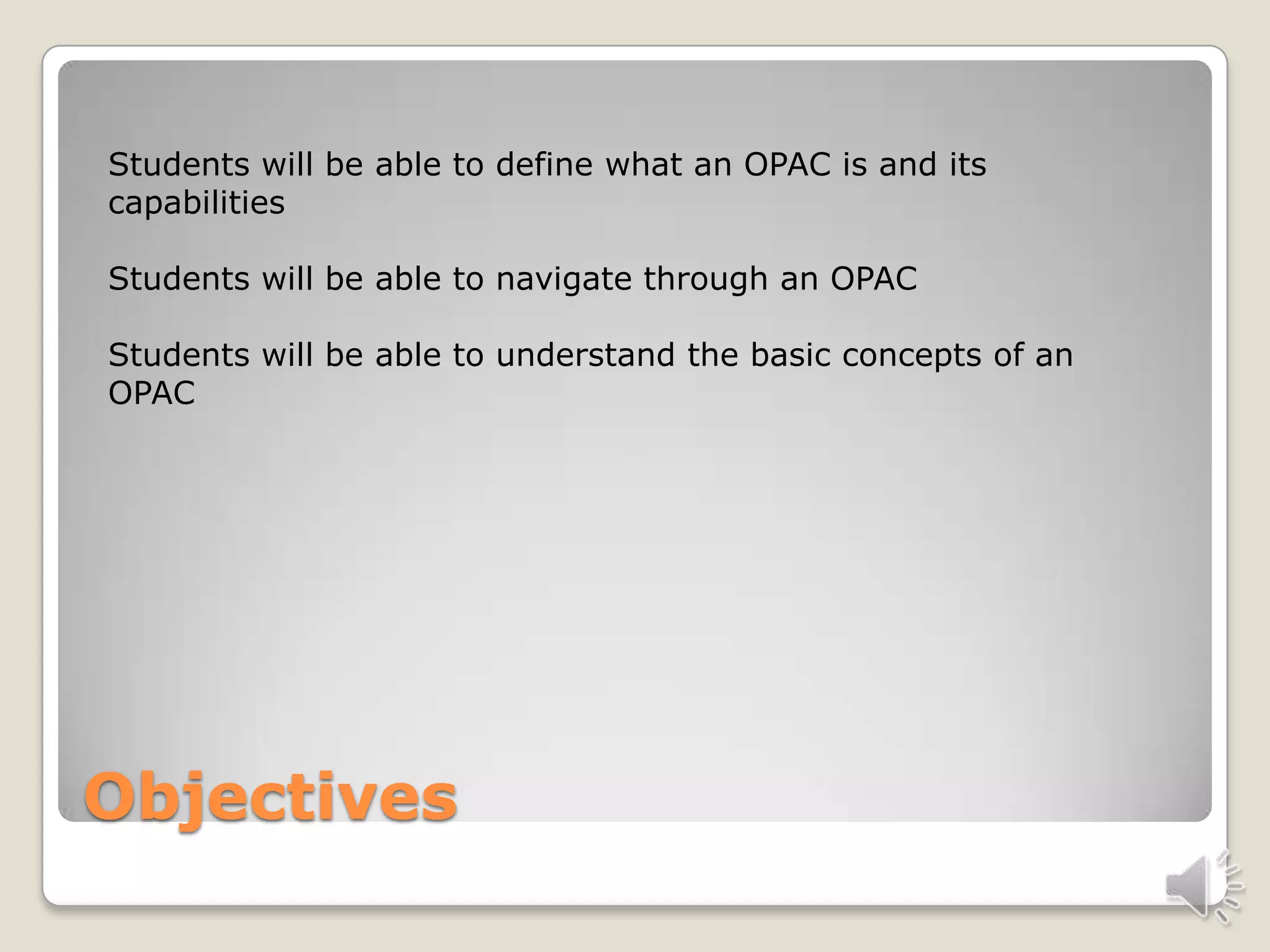 Students will be able to define what an OPAC is and its capabilities

Students will be able to navigate through an OPAC

Students will be able to understand the basic concepts of an OPAC

Objectives